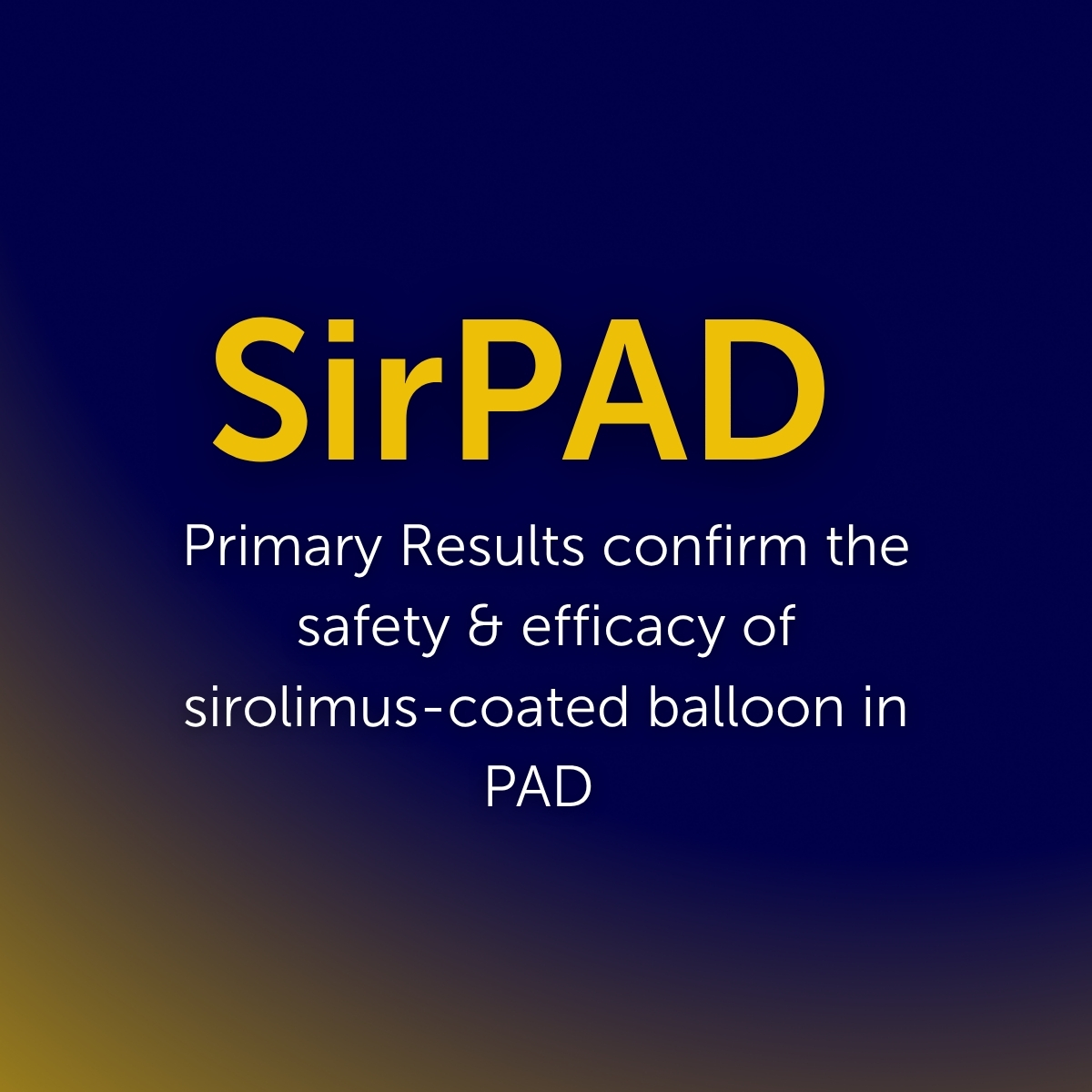 SirPAD

Primary Results confirm the safety & efficacy of sirolimus-coated balloon in PAD